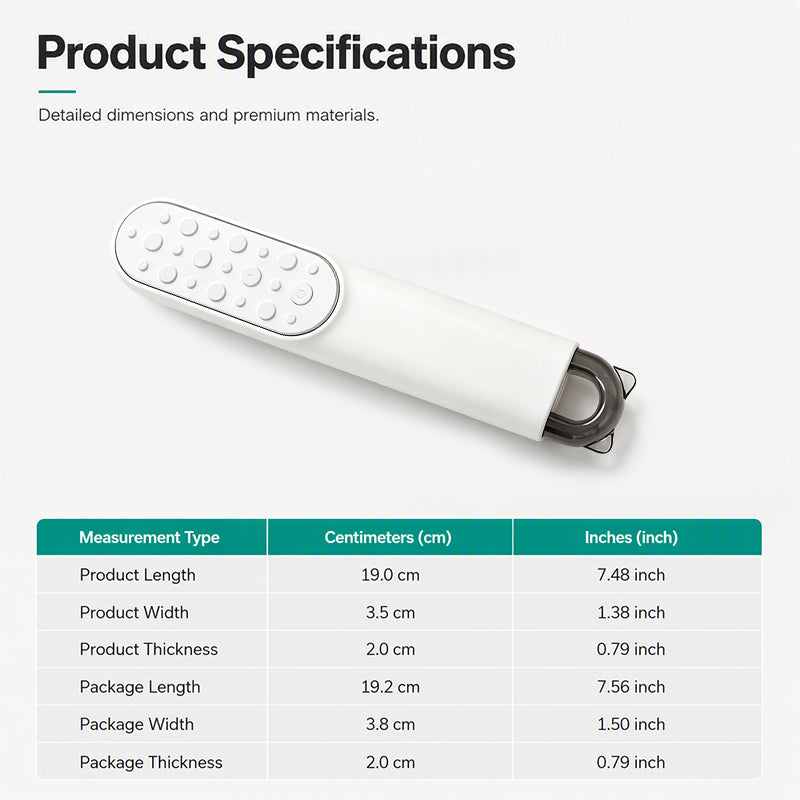 Product Specifications

Detailed dimensions and premium materials.

| Measurement Type | Centimeters (cm) | Inches (inch) |
|---|---|---|
| Product Length | 19.0 cm | 7.48 inch |
| Product Width | 3.5 cm | 1.38 inch |
| Product Thickness | 2.0 cm | 0.79 inch |
| Package Length | 19.2 cm | 7.56 inch |
| Package Width | 3.8 cm | 1.50 inch |
| Package Thickness | 2.0 cm | 0.79 inch |